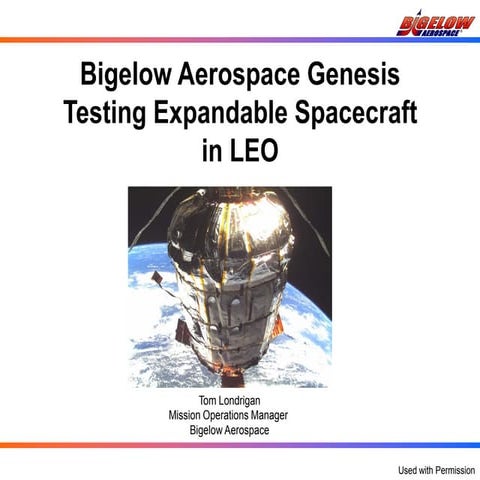 BIGELOW AEROSPACE

Bigelow Aerospace Genesis Testing Expandable Spacecraft in LEO

Tom Londrigan
Mission Operations Manager
Bigelow Aerospace

Used with Permission